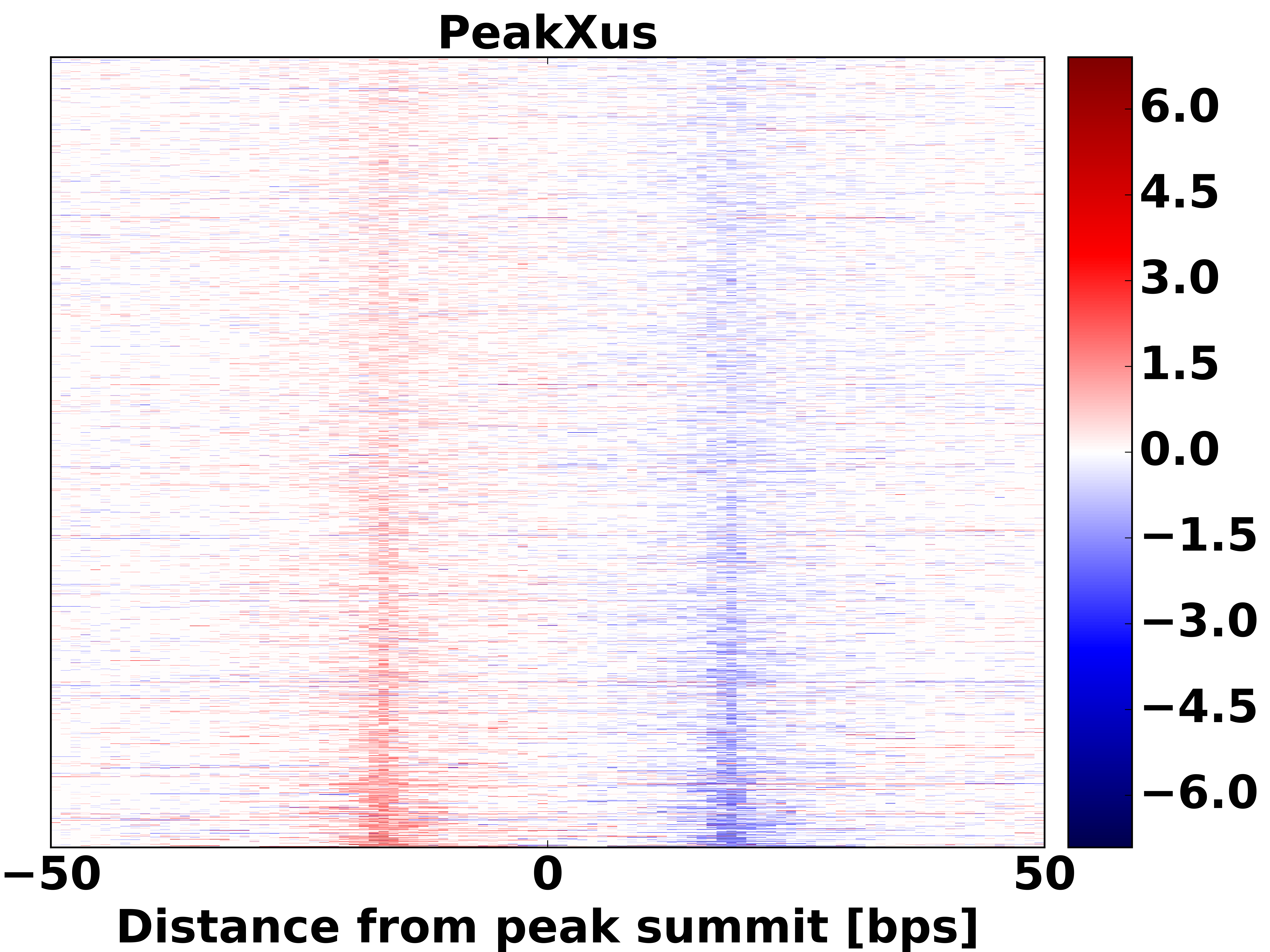 PeakXus

6.0
4.5
3.0
1.5
0.0
−1.5
−3.0
−4.5
−6.0

−50
0
50

Distance from peak summit [bps]